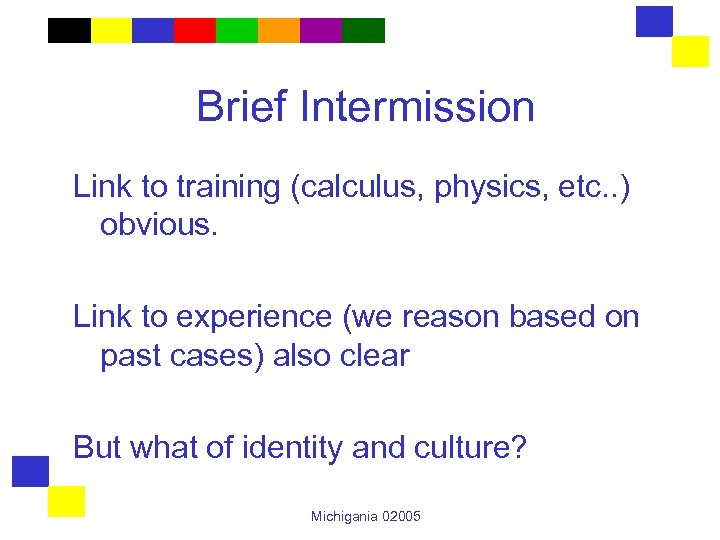 Brief Intermission

Link to training (calculus, physics, etc..) obvious.

Link to experience (we reason based on past cases) also clear

But what of identity and culture?

Michigania 02005